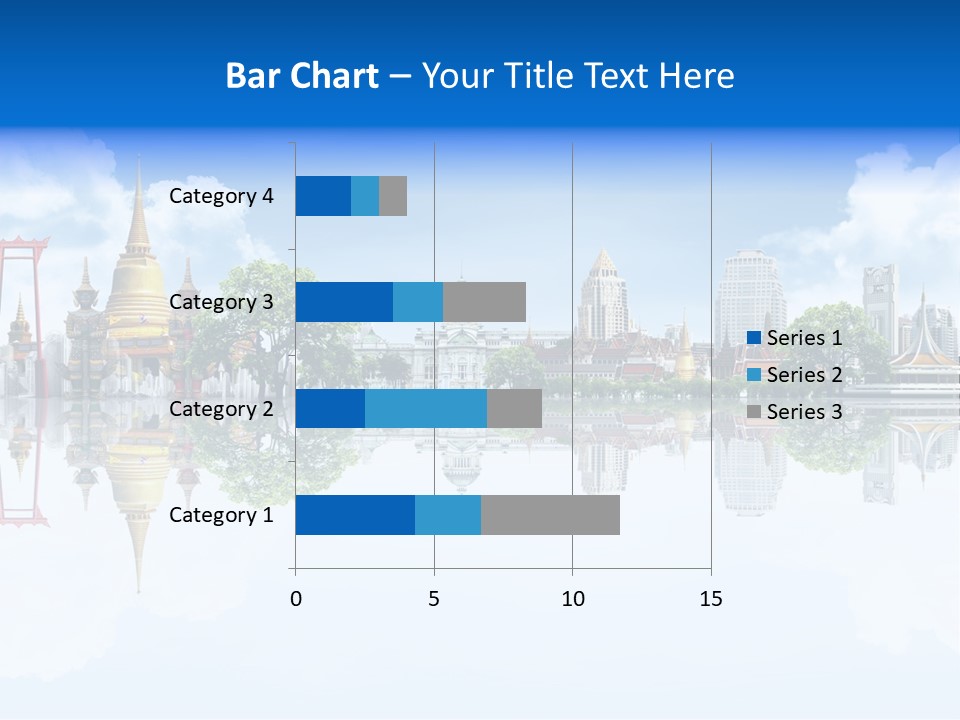 Bar Chart – Your Title Text Here

Category 4
Category 3
Category 2
Category 1

0
5
10
15

Series 1
Series 2
Series 3